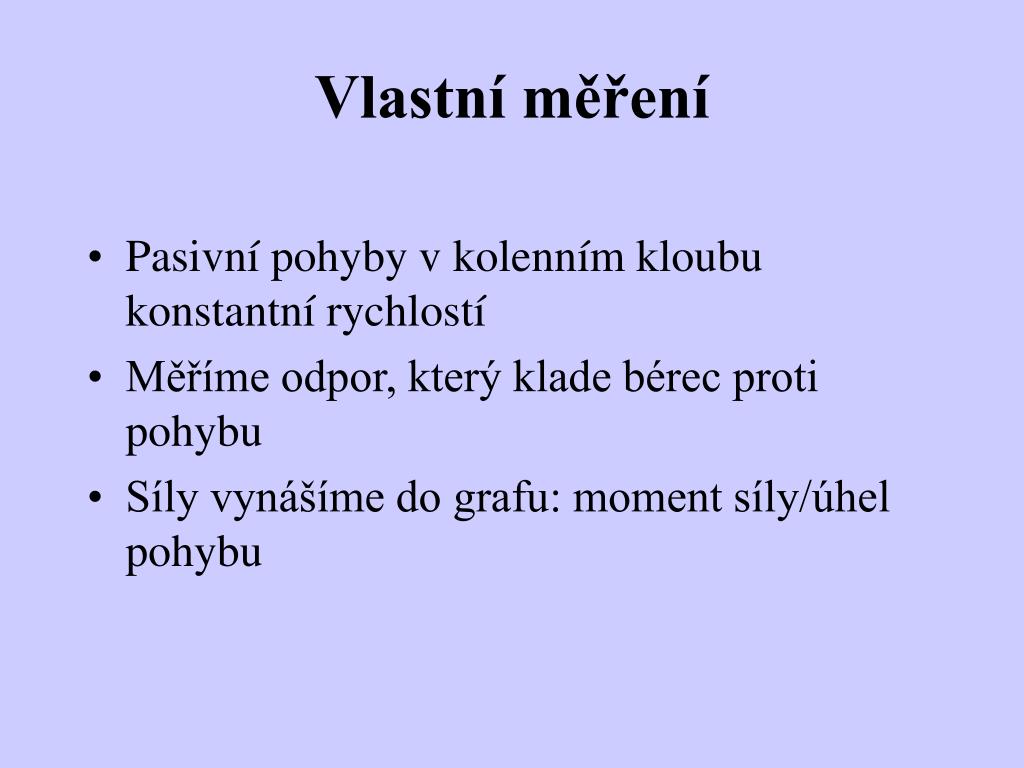 Vlastní měření

• Pasivní pohyby v kolenním kloubu konstantní rychlostí
• Měříme odpor, který klade bérec proti pohybu
• Síly vynášíme do grafu: moment síly/úhel pohybu